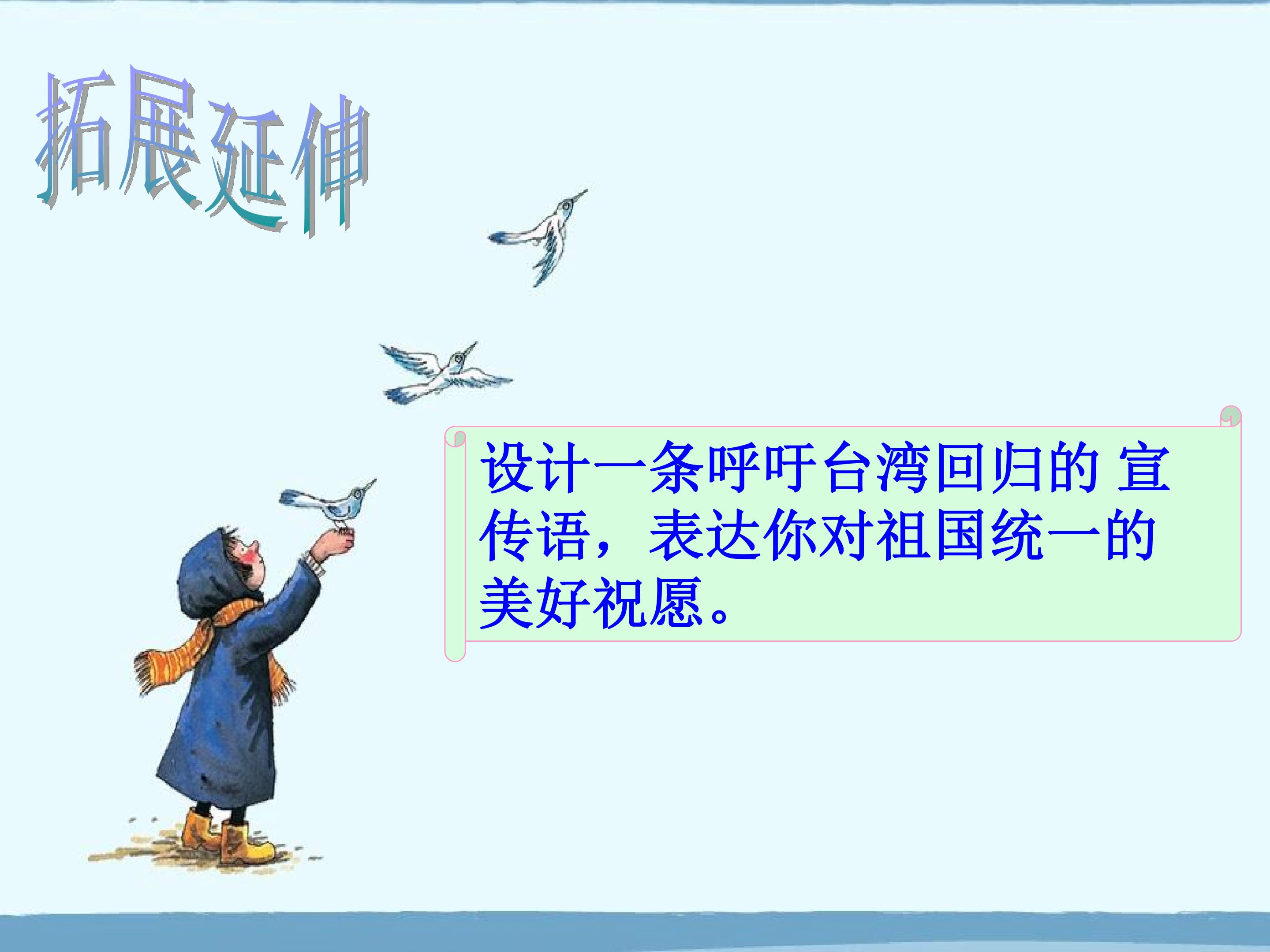 拓展延伸

设计一条呼吁台湾回归的 宣传语，表达你对祖国统一的美好祝愿。